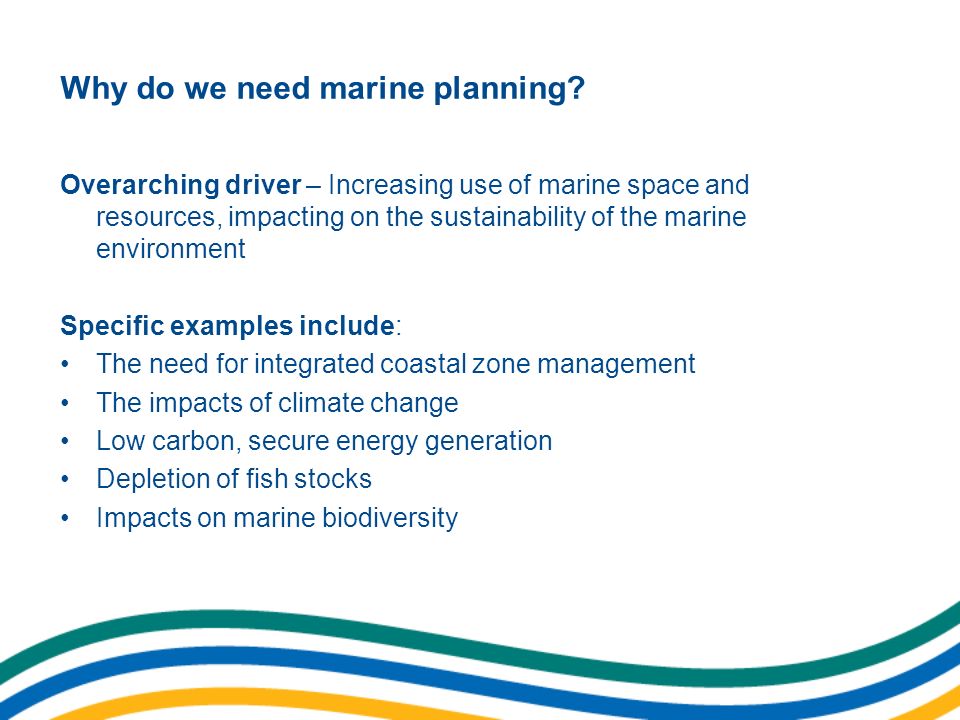 Why do we need marine planning?

Overarching driver – Increasing use of marine space and resources, impacting on the sustainability of the marine environment

Specific examples include:
• The need for integrated coastal zone management
• The impacts of climate change
• Low carbon, secure energy generation
• Depletion of fish stocks
• Impacts on marine biodiversity